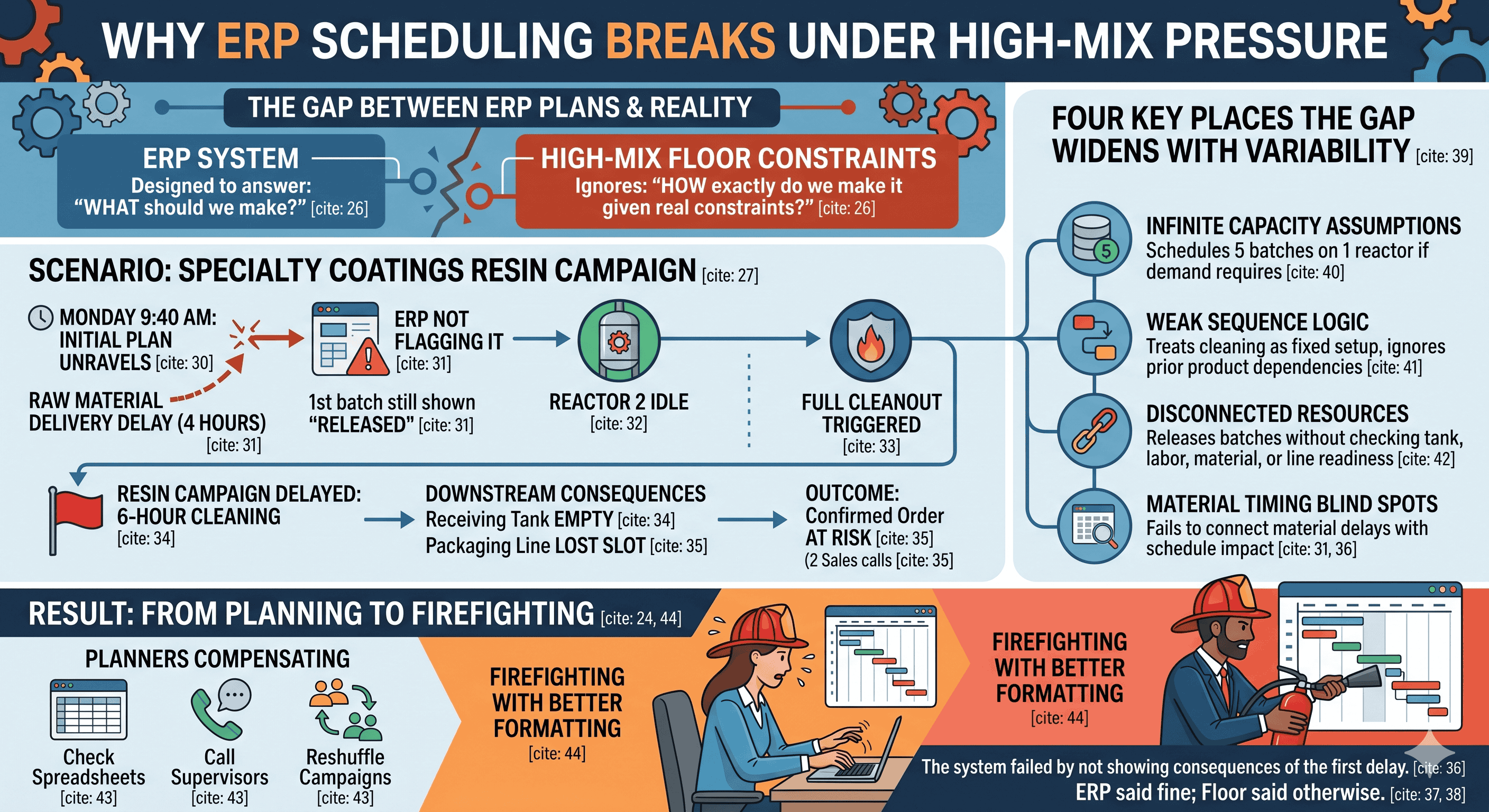 WHY ERP SCHEDULING BREAKS UNDER HIGH-MIX PRESSURE

THE GAP BETWEEN ERP PLANS & REALITY

ERP SYSTEM
Designed to answer: "WHAT should we make?" [cite: 26]

HIGH-MIX FLOOR CONSTRAINTS
Ignores: "HOW exactly do we make it given real constraints?" [cite: 26]

SCENARIO: SPECIALTY COATINGS RESIN CAMPAIGN [cite: 27]

MONDAY 9:40 AM: INITIAL PLAN UNRAVELS [cite: 30]

RAW MATERIAL DELIVERY DELAY (4 HOURS) [cite: 31]

ERP NOT FLAGGING IT [cite: 31]

1st batch still shown "RELEASED" [cite: 31]

REACTOR 2 IDLE [cite: 32]

FULL CLEANOUT TRIGGERED [cite: 33]

RESIN CAMPAIGN DELAYED: 6-HOUR CLEANING [cite: 34]

DOWNSTREAM CONSEQUENCES
Receiving Tank EMPTY [cite: 34]
Packaging Line LOST SLOT [cite: 35]

OUTCOME:
Confirmed Order AT RISK [cite: 35]
(2 Sales calls [cite: 35]

FOUR KEY PLACES THE GAP WIDENS WITH VARIABILITY [cite: 39]

5

INFINITE CAPACITY ASSUMPTIONS
Schedules 5 batches on 1 reactor if demand requires [cite: 40]

WEAK SEQUENCE LOGIC
Treats cleaning as fixed setup, ignores prior product dependencies [cite: 41]

DISCONNECTED RESOURCES
Releases batches without checking tank, labor, material, or line readiness [cite: 42]

MATERIAL TIMING BLIND SPOTS
Fails to connect material delays with schedule impact [cite: 31, 36]

RESULT: FROM PLANNING TO FIREFIGHTING [cite: 24, 44]

PLANNERS COMPENSATING

Check Spreadsheets [cite: 43]

Call Supervisors [cite: 43]

Reshuffle Campaigns [cite: 43]

FIREFIGHTING WITH BETTER FORMATTING [cite: 44]

FIREFIGHTING WITH BETTER FORMATTING [cite: 44]

The system failed by not showing consequences of the first delay. [cite: 36]
ERP said fine; Floor said otherwise. [cite: 37, 38]